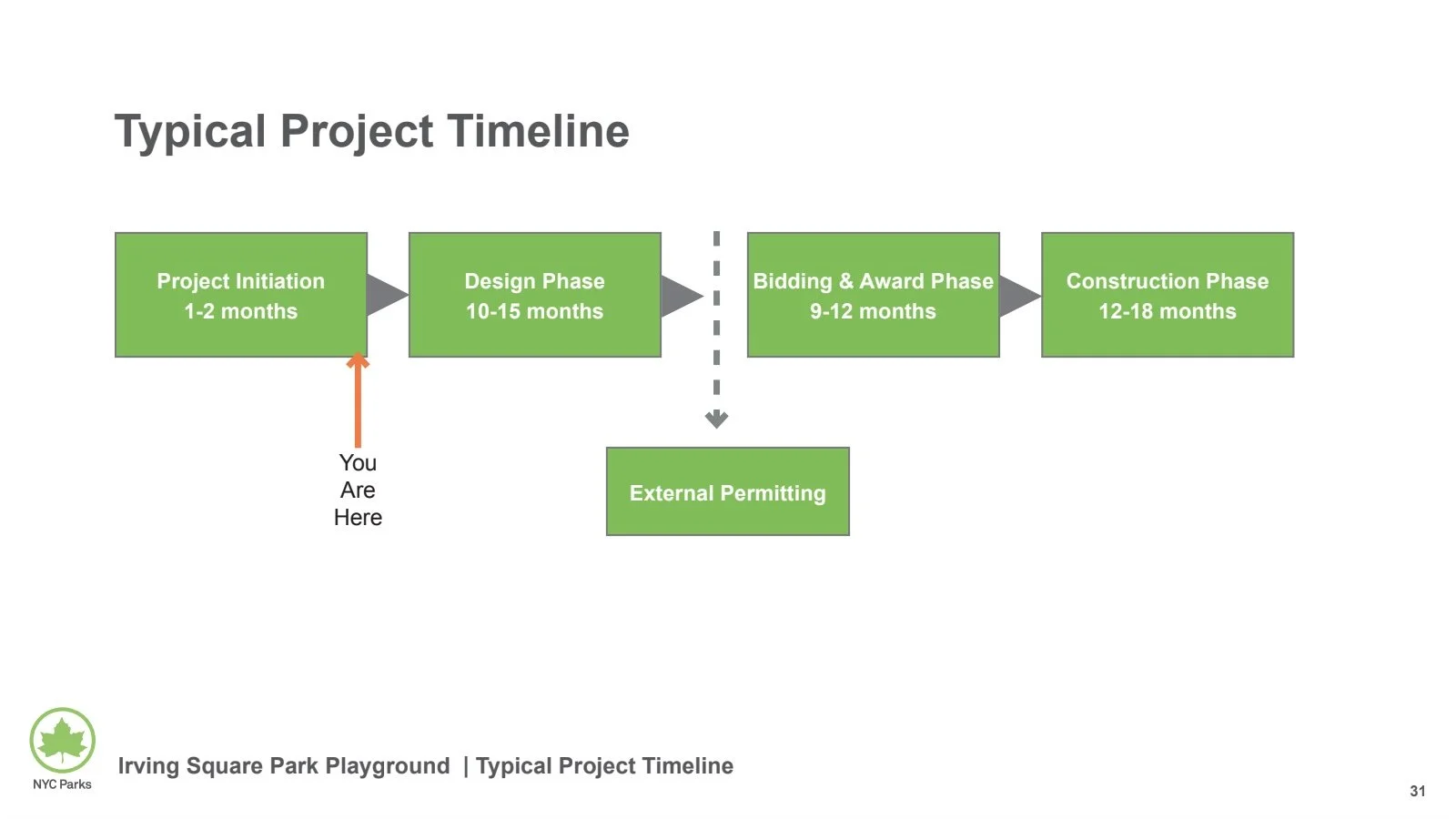 Typical Project Timeline

Project Initiation
1-2 months

Design Phase
10-15 months

Bidding & Award Phase
9-12 months

Construction Phase
12-18 months

You
Are
Here

External Permitting

NYC Parks

Irving Square Park Playground | Typical Project Timeline

31